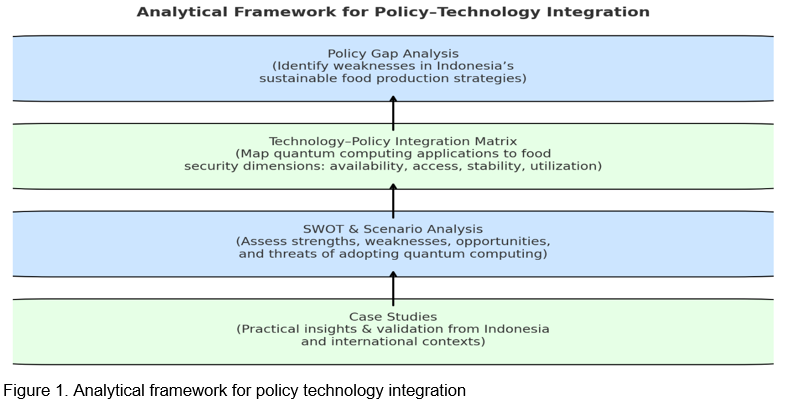 Analytical Framework for Policy–Technology Integration

Policy Gap Analysis
(Identify weaknesses in Indonesia's sustainable food production strategies)

Technology–Policy Integration Matrix
(Map quantum computing applications to food security dimensions: availability, access, stability, utilization)

SWOT & Scenario Analysis
(Assess strengths, weaknesses, opportunities, and threats of adopting quantum computing)

Case Studies
(Practical insights & validation from Indonesia and international contexts)

Figure 1. Analytical framework for policy technology integration